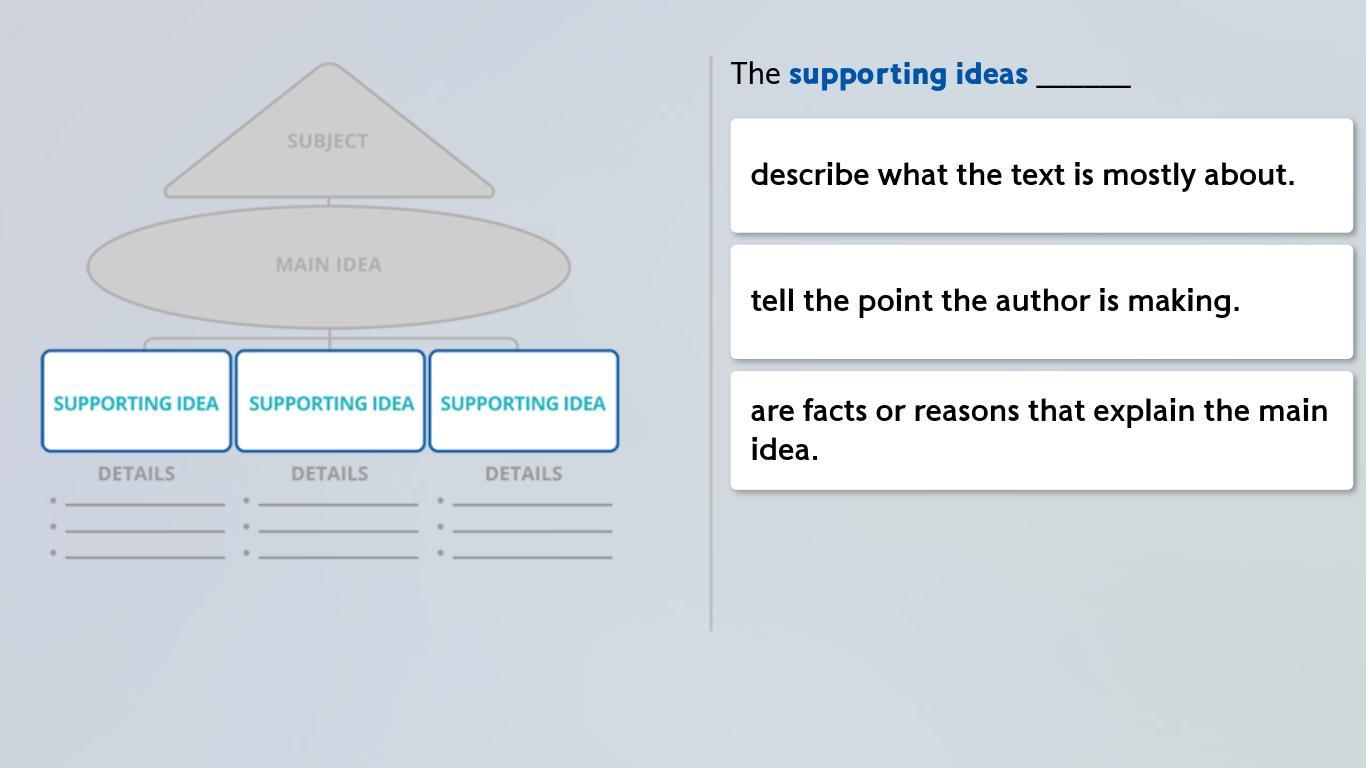 SUBJECT

MAIN IDEA

SUPPORTING IDEA

SUPPORTING IDEA

SUPPORTING IDEA

DETAILS

DETAILS

DETAILS

The supporting ideas ______

describe what the text is mostly about.

tell the point the author is making.

are facts or reasons that explain the main idea.